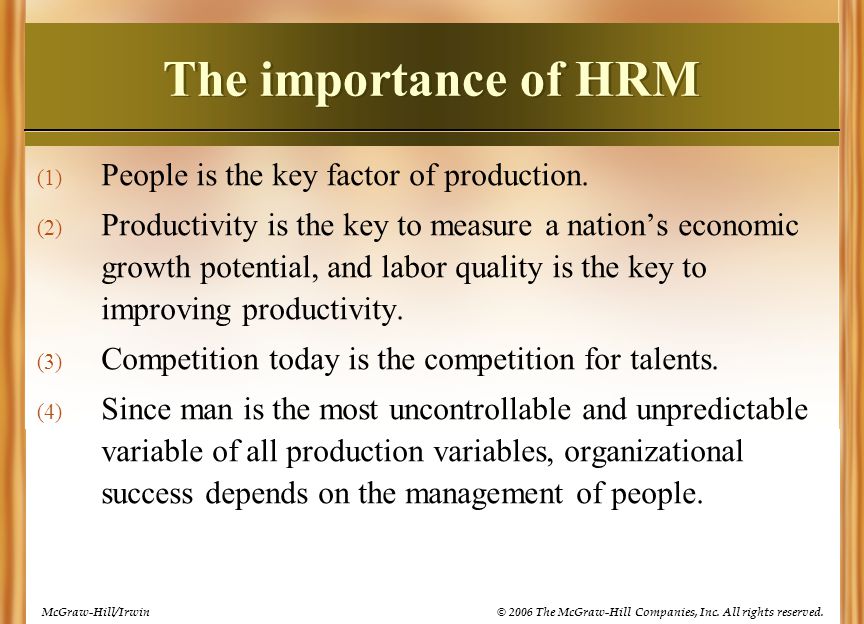 The importance of HRM

(1) People is the key factor of production.

(2) Productivity is the key to measure a nation's economic growth potential, and labor quality is the key to improving productivity.

(3) Competition today is the competition for talents.

(4) Since man is the most uncontrollable and unpredictable variable of all production variables, organizational success depends on the management of people.

McGraw-Hill/Irwin

© 2006 The McGraw-Hill Companies, Inc. All rights reserved.